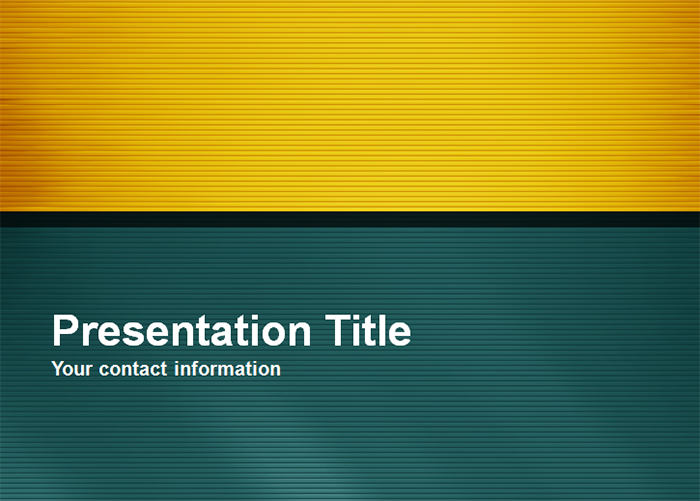 Presentation Title
Your contact information